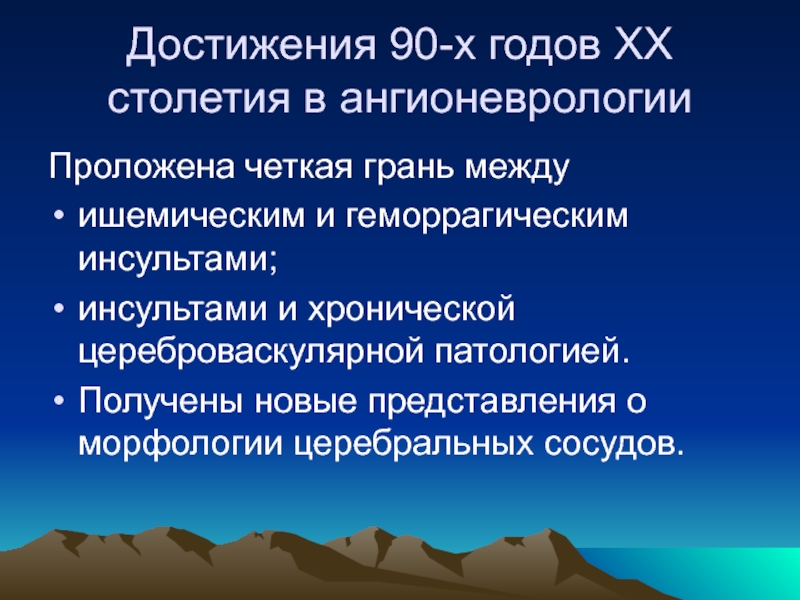 Достижения 90-х годов XX столетия в ангионеврологии

Проложена четкая грань между

• ишемическим и геморрагическим инсультами;
• инсультами и хронической цереброваскулярной патологией.
• Получены новые представления о морфологии церебральных сосудов.